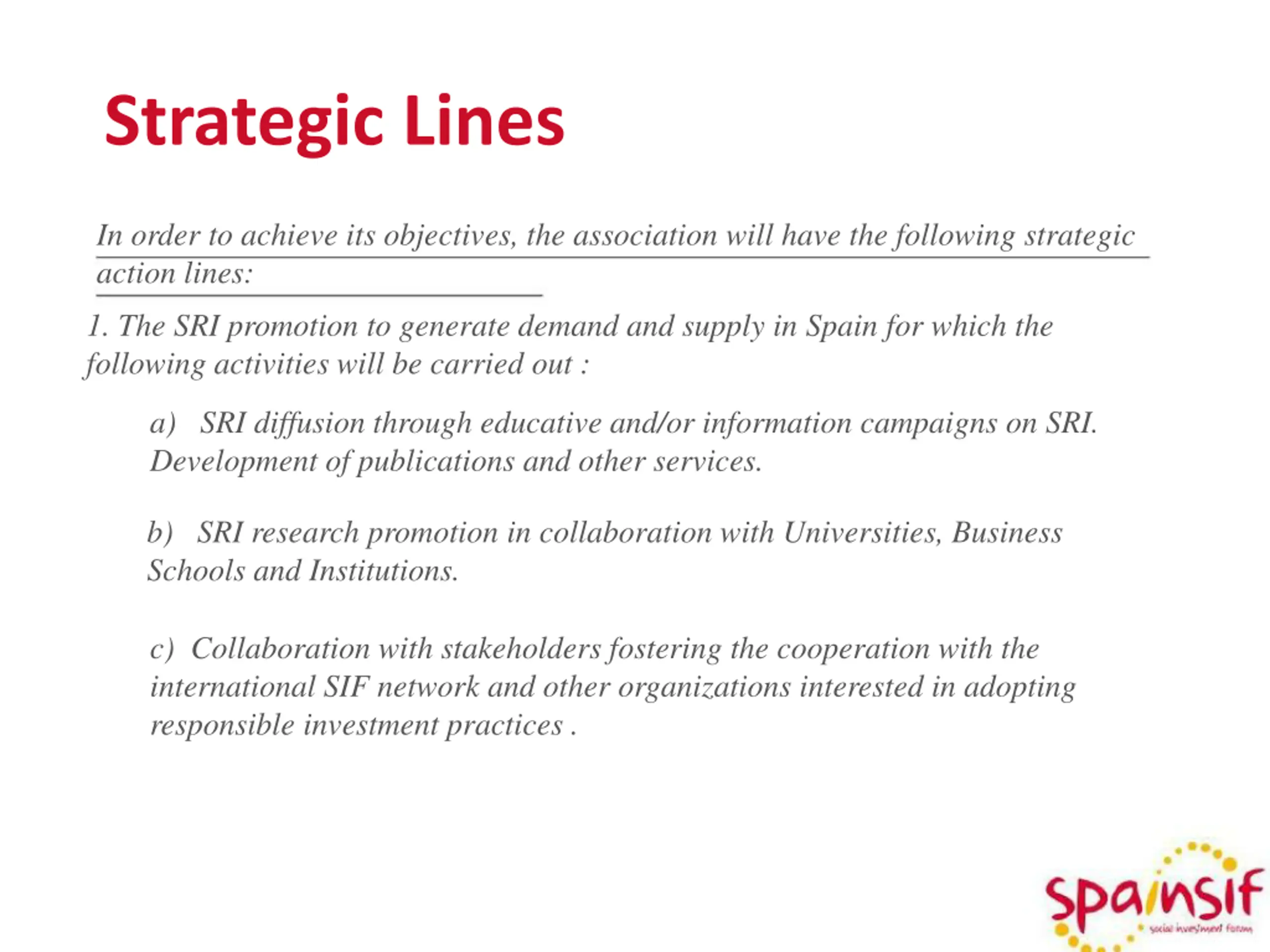 Strategic Lines

In order to achieve its objectives, the association will have the following strategic action lines:

1. The SRI promotion to generate demand and supply in Spain for which the following activities will be carried out :

a) SRI diffusion through educative and/or information campaigns on SRI. Development of publications and other services.

b) SRI research promotion in collaboration with Universities, Business Schools and Institutions.

c) Collaboration with stakeholders fostering the cooperation with the international SIF network and other organizations interested in adopting responsible investment practices .

spainsif
social investment forum